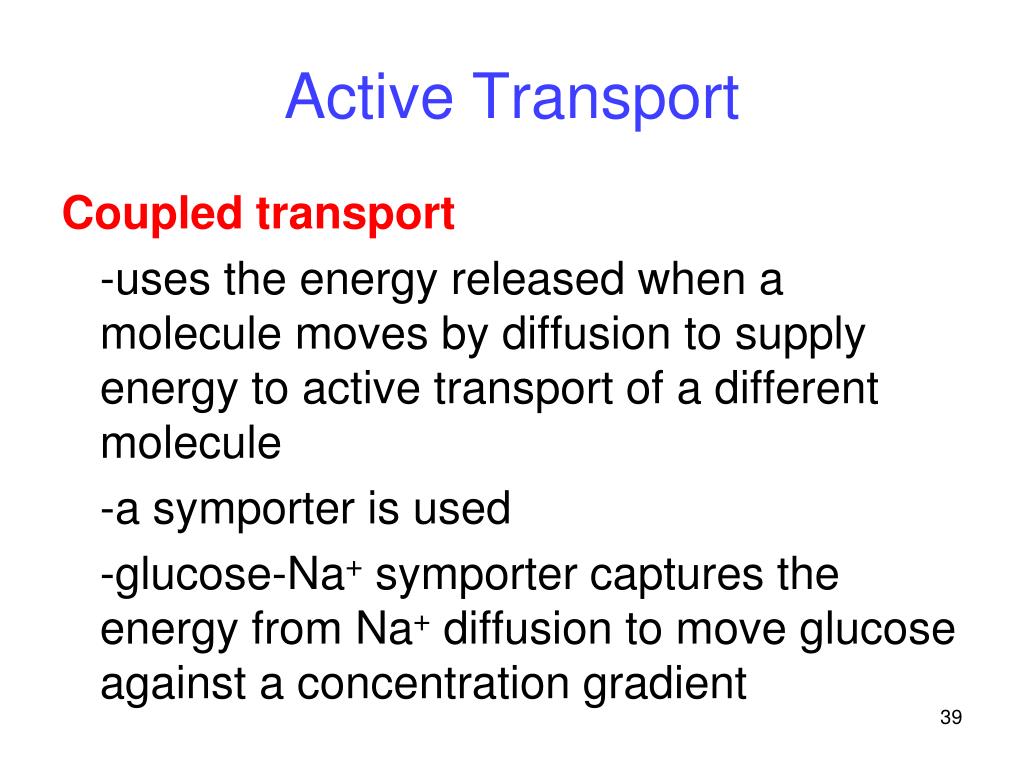 Active Transport

Coupled transport

-uses the energy released when a molecule moves by diffusion to supply energy to active transport of a different molecule

-a symporter is used

-glucose-$Na^+$ symporter captures the energy from $Na^+$ diffusion to move glucose against a concentration gradient

39